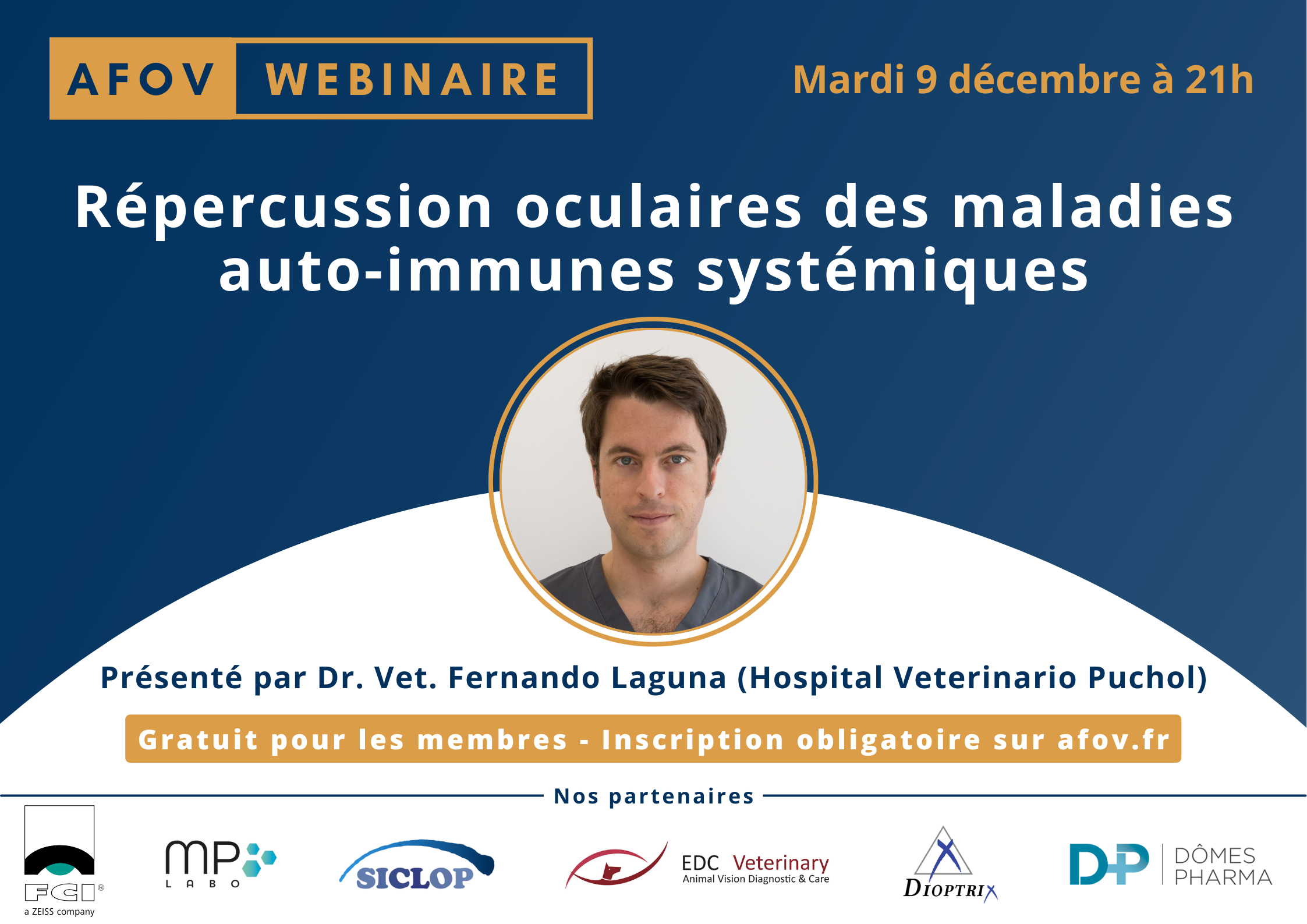 AFOV WEBINAIRE

Mardi 9 décembre à 21h

Répercussion oculaires des maladies auto-immunes systémiques

Présenté par Dr. Vet. Fernando Laguna (Hospital Veterinario Puchol)

Gratuit pour les membres - Inscription obligatoire sur afov.fr

Nos partenaires

FCI®
a ZEISS company

MP LABO

SICLOP

EDC Veterinary
Animal Vision Diagnostic & Care

DIOPTRIX

DP DÔMES PHARMA